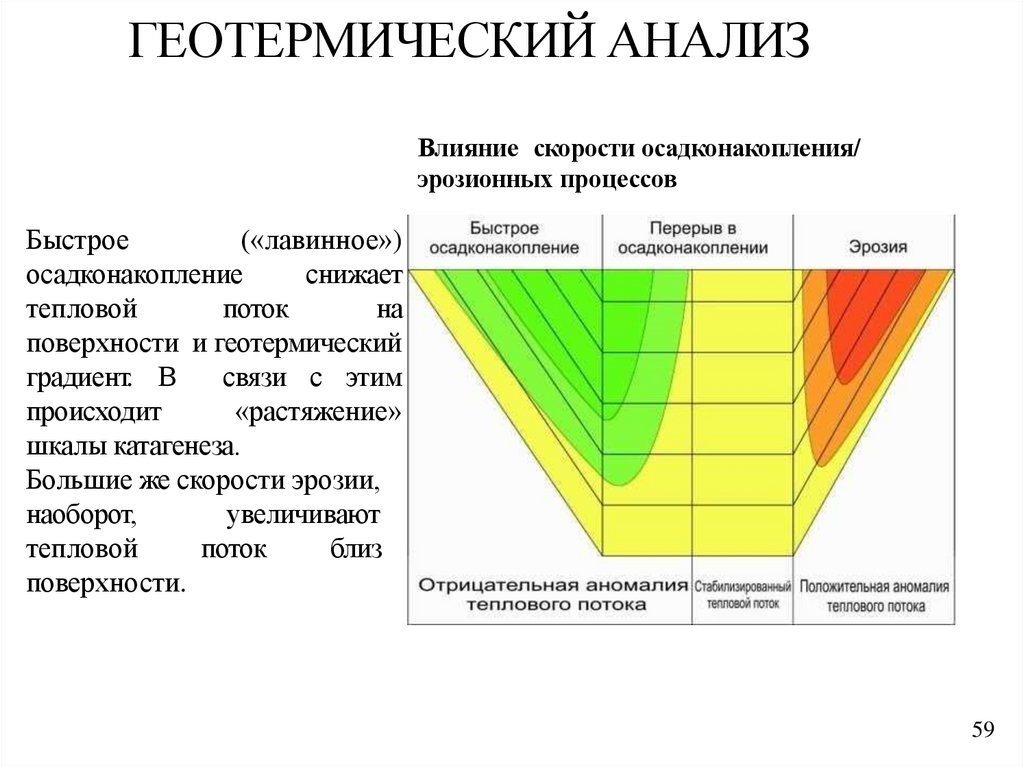 ГЕОТЕРМИЧЕСКИЙ АНАЛИЗ

Влияние скорости осадконакопления/ эрозионных процессов

Быстрое («лавинное») осадконакопление снижает тепловой поток на поверхности и геотермический градиент. В связи с этим происходит «растяжение» шкалы катагенеза.
Большие же скорости эрозии, наоборот, увеличивают тепловой поток близ поверхности.

Быстрое осадконакопление

Перерыв в осадконакоплении

Эрозия

Отрицательная аномалия теплового потока

Стабилизированный тепловой поток

Положительная аномалия теплового потока

59